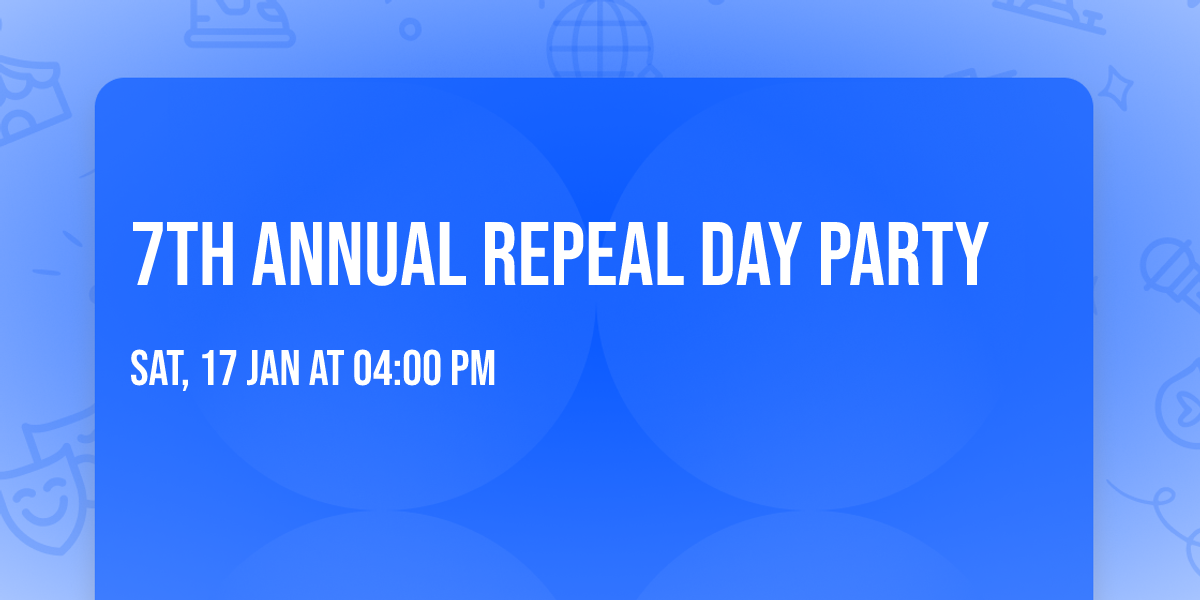 7TH ANNUAL REPEAL DAY PARTY

SAT, 17 JAN AT 04:00 PM